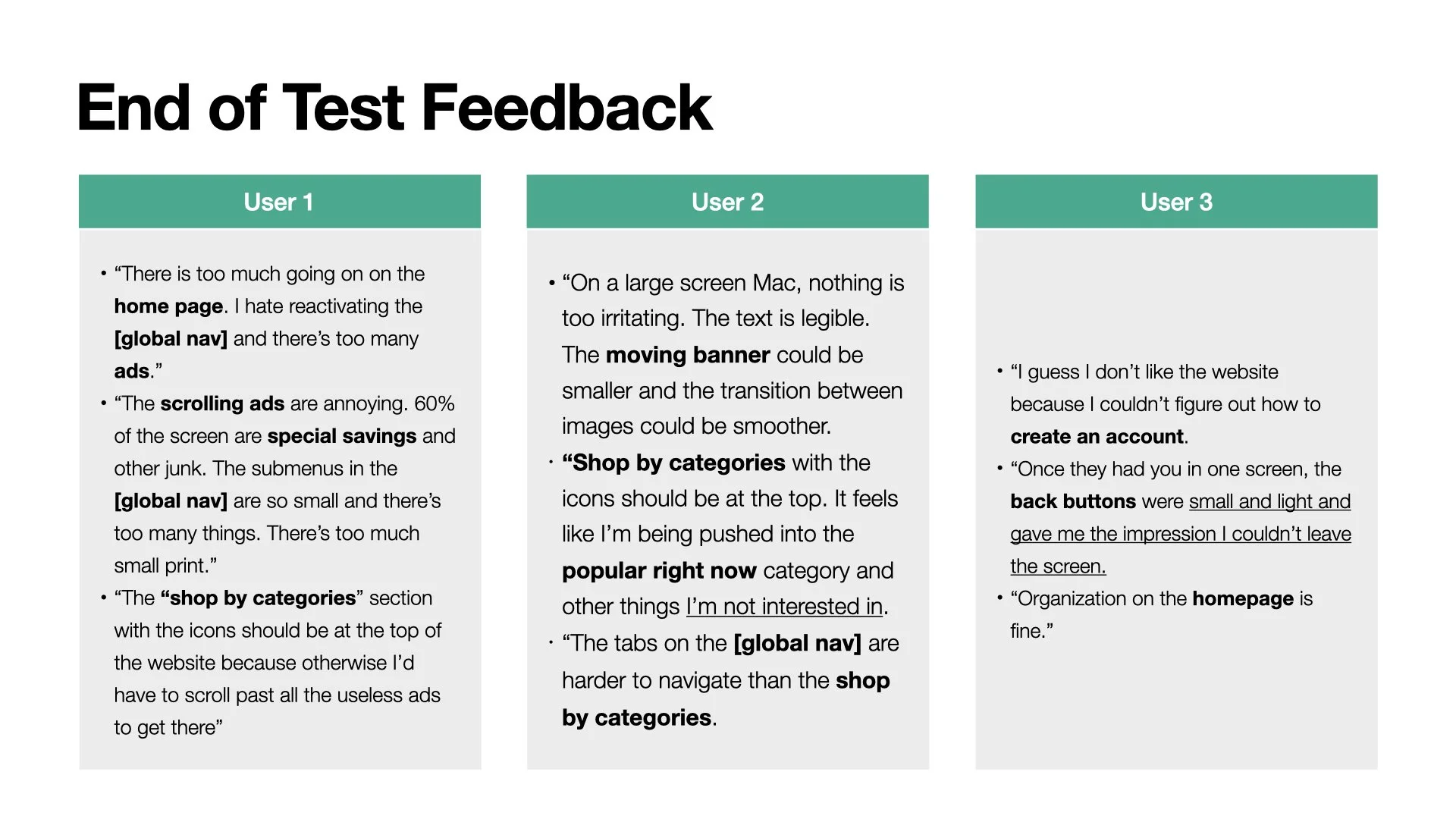 End of Test Feedback

User 1

• “There is too much going on on the home page. I hate reactivating the [global nav] and there’s too many ads.”
• “The scrolling ads are annoying. 60% of the screen are special savings and other junk. The submenus in the [global nav] are so small and there’s too many things. There’s too much small print.”
• “The “shop by categories” section with the icons should be at the top of the website because otherwise I’d have to scroll past all the useless ads to get there”

User 2

• “On a large screen Mac, nothing is too irritating. The text is legible. The moving banner could be smaller and the transition between images could be smoother.
• “Shop by categories with the icons should be at the top. It feels like I’m being pushed into the popular right now category and other things I’m not interested in.
• “The tabs on the [global nav] are harder to navigate than the shop by categories.

User 3

• “I guess I don’t like the website because I couldn’t figure out how to create an account.
• “Once they had you in one screen, the back buttons were small and light and gave me the impression I couldn’t leave the screen.
• “Organization on the homepage is fine.”